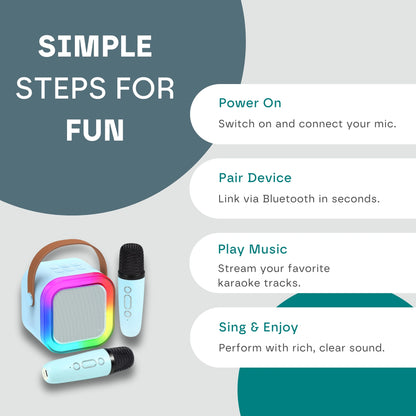 SIMPLE STEPS FOR FUN

Power On

Switch on and connect your mic.

Pair Device

Link via Bluetooth in seconds.

Play Music

Stream your favorite karaoke tracks.

Sing & Enjoy

Perform with rich, clear sound.